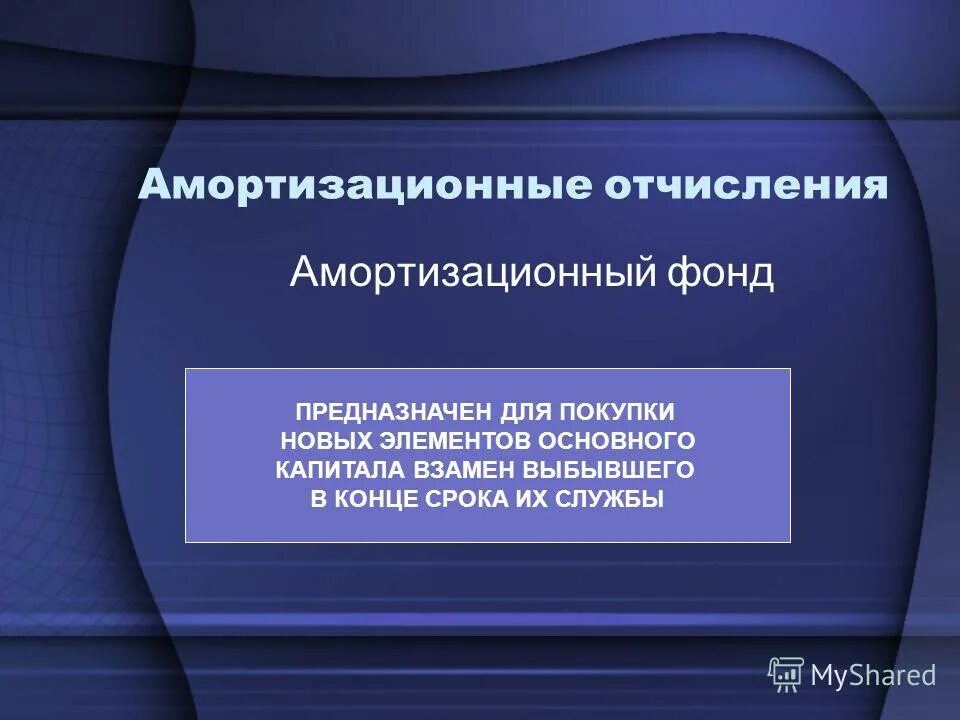 Амортизационные отчисления

Амортизационный фонд

ПРЕДНАЗНАЧЕН ДЛЯ ПОКУПКИ НОВЫХ ЭЛЕМЕНТОВ ОСНОВНОГО КАПИТАЛА ВЗАМЕН ВЫБЫВШЕГО В КОНЦЕ СРОКА ИХ СЛУЖБЫ

MyShared